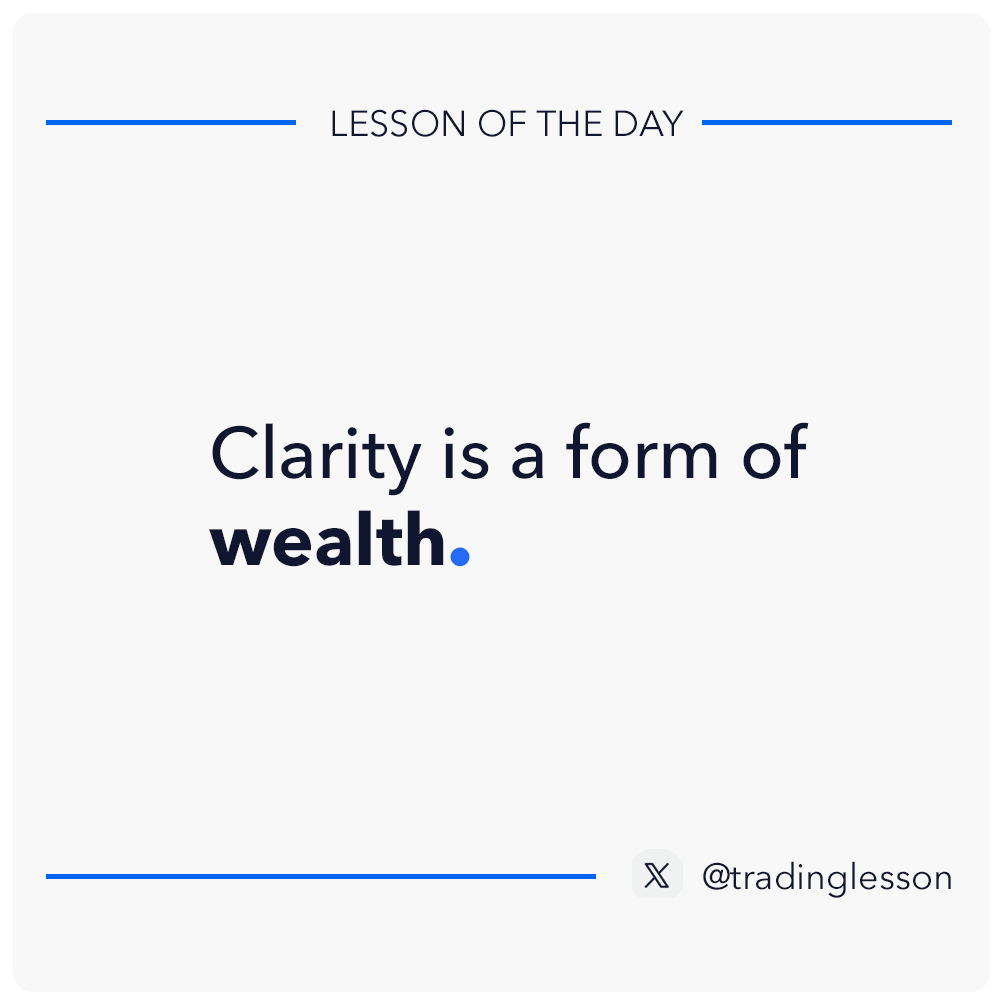 LESSON OF THE DAY

Clarity is a form of wealth.

@tradinglesson